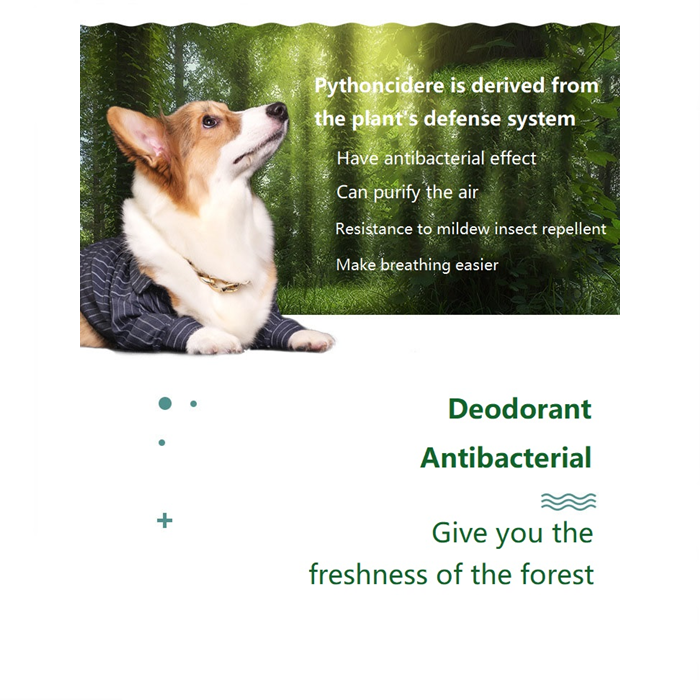 Pythoncidere is derived from the plant's defense system

Have antibacterial effect

Can purify the air

Resistance to mildew insect repellent

Make breathing easier

Deodorant

Antibacterial

Give you the freshness of the forest